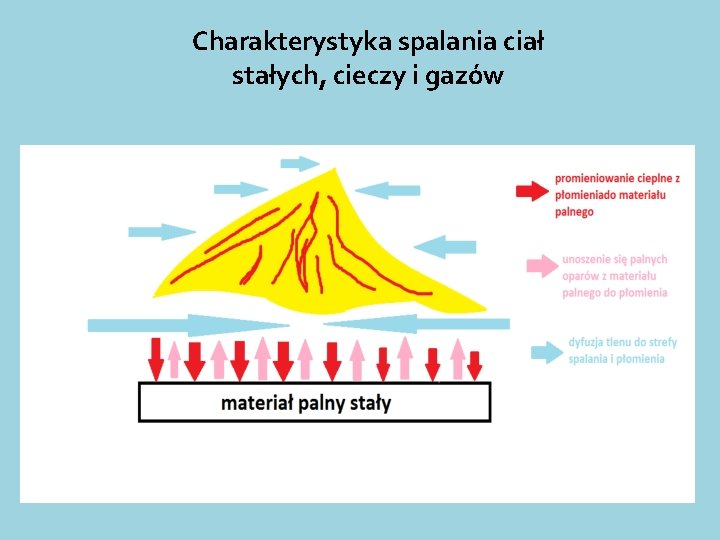 Charakterystyka spalania ciał stałych, cieczy i gazów

promieniowanie cieplne z płomieniado materiału palnego

unoszenie się palnych oparów z materiału palnego do płomienia

dyfuzja tlenu do strefy spalania i płomienia

materiał palny stały